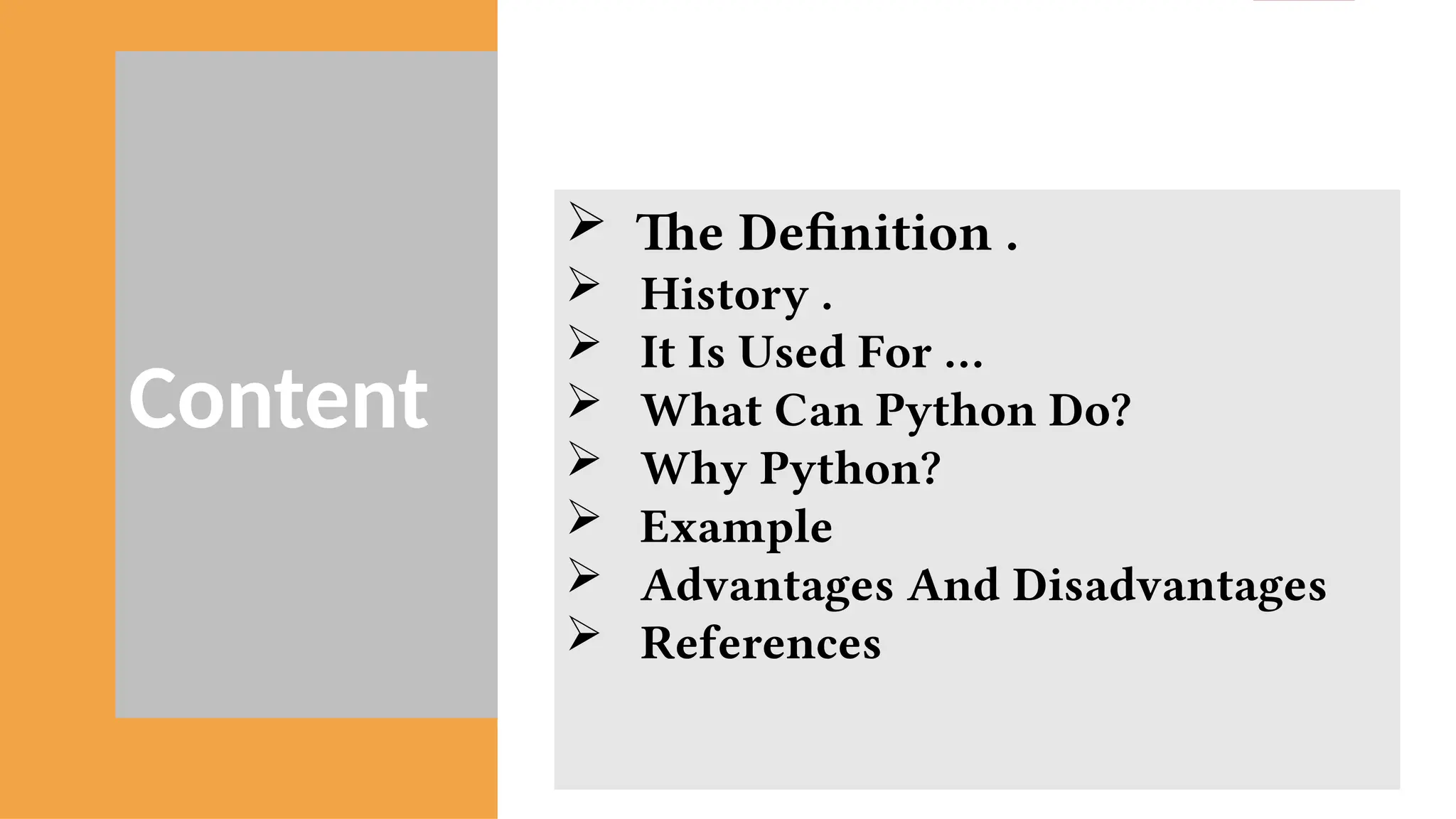 Content

➢ The Definition .
➢ History .
➢ It Is Used For ...
➢ What Can Python Do?
➢ Why Python?
➢ Example
➢ Advantages And Disadvantages
➢ References